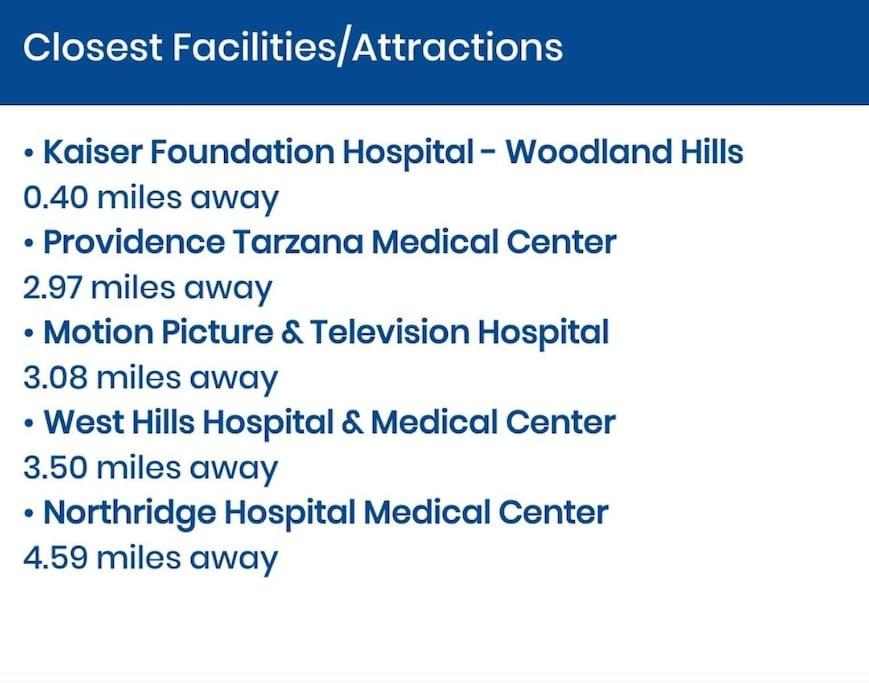 Closest Facilities/Attractions

• Kaiser Foundation Hospital - Woodland Hills
0.40 miles away
• Providence Tarzana Medical Center
2.97 miles away
• Motion Picture & Television Hospital
3.08 miles away
• West Hills Hospital & Medical Center
3.50 miles away
• Northridge Hospital Medical Center
4.59 miles away